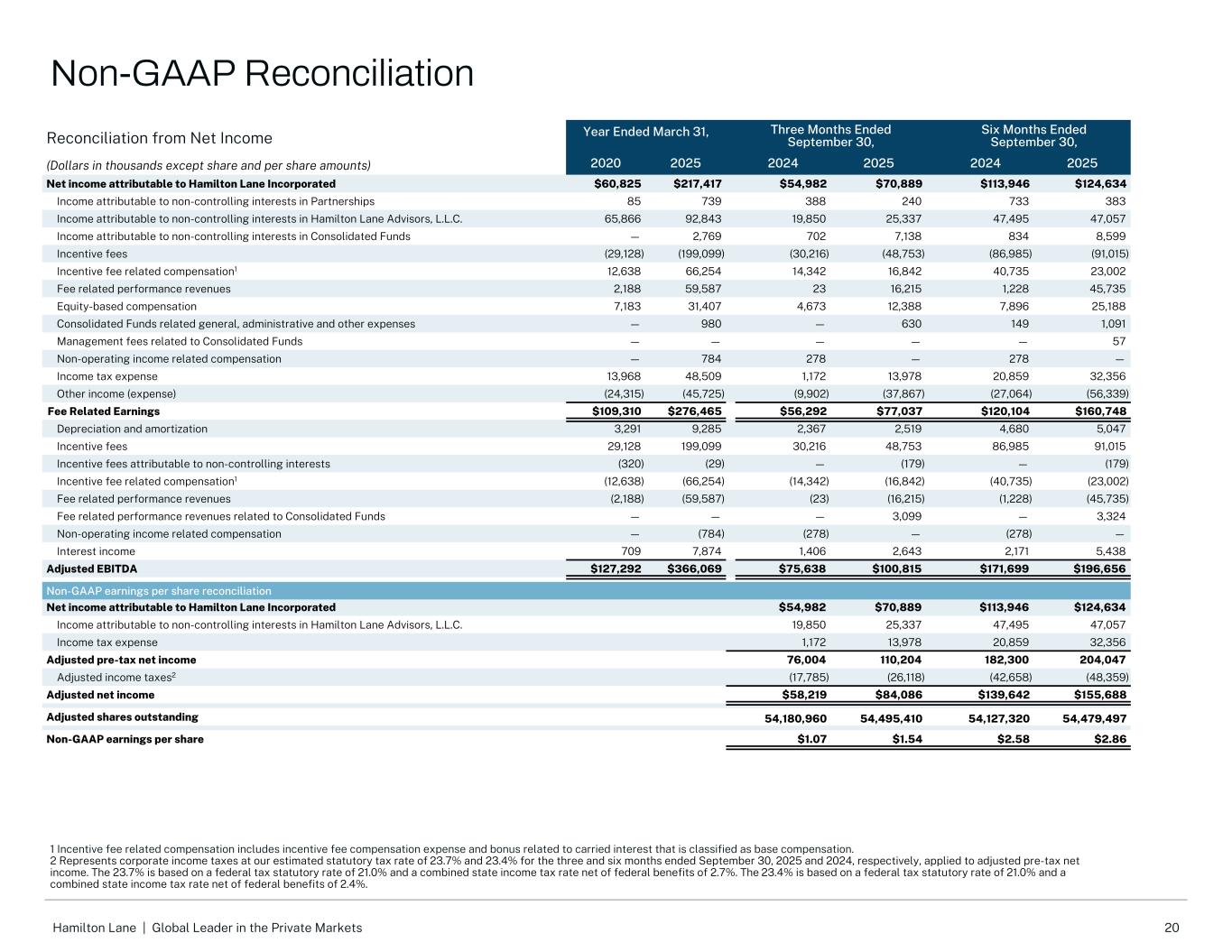 Non-GAAP Reconciliation

| Reconciliation from Net Income | Year Ended March 31, | | Three Months Ended September 30, | | Six Months Ended September 30, | |
|---|---|---|---|---|---|---|
| (Dollars in thousands except share and per share amounts) | 2020 | 2025 | 2024 | 2025 | 2024 | 2025 |
| Net income attributable to Hamilton Lane Incorporated | $60,825 | $217,417 | $54,982 | $70,889 | $113,946 | $124,634 |
| Income attributable to non-controlling interests in Partnerships | 85 | 739 | 388 | 240 | 733 | 383 |
| Income attributable to non-controlling interests in Hamilton Lane Advisors, L.L.C. | 65,866 | 92,843 | 19,850 | 25,337 | 47,495 | 47,057 |
| Income attributable to non-controlling interests in Consolidated Funds | — | 2,769 | 702 | 7,138 | 834 | 8,599 |
| Incentive fees | (29,128) | (199,099) | (30,216) | (48,753) | (86,985) | (91,015) |
| Incentive fee related compensation$^1$ | 12,638 | 66,254 | 14,342 | 16,842 | 40,735 | 23,002 |
| Fee related performance revenues | 2,188 | 59,587 | 23 | 16,215 | 1,228 | 45,735 |
| Equity-based compensation | 7,183 | 31,407 | 4,673 | 12,388 | 7,896 | 25,188 |
| Consolidated Funds related general, administrative and other expenses | — | 980 | — | 630 | 149 | 1,091 |
| Management fees related to Consolidated Funds | — | — | — | — | — | 57 |
| Non-operating income related compensation | — | 784 | 278 | — | 278 | — |
| Income tax expense | 13,968 | 48,509 | 1,172 | 13,978 | 20,859 | 32,356 |
| Other income (expense) | (24,315) | (45,725) | (9,902) | (37,867) | (27,064) | (56,339) |
| Fee Related Earnings | $109,310 | $276,465 | $56,292 | $77,037 | $120,104 | $160,748 |
| Depreciation and amortization | 3,291 | 9,285 | 2,367 | 2,519 | 4,680 | 5,047 |
| Incentive fees | 29,128 | 199,099 | 30,216 | 48,753 | 86,985 | 91,015 |
| Incentive fees attributable to non-controlling interests | (320) | (29) | — | (179) | — | (179) |
| Incentive fee related compensation$^1$ | (12,638) | (66,254) | (14,342) | (16,842) | (40,735) | (23,002) |
| Fee related performance revenues | (2,188) | (59,587) | (23) | (16,215) | (1,228) | (45,735) |
| Fee related performance revenues related to Consolidated Funds | — | — | — | 3,099 | — | 3,324 |
| Non-operating income related compensation | — | (784) | (278) | — | (278) | — |
| Interest income | 709 | 7,874 | 1,406 | 2,643 | 2,171 | 5,438 |
| Adjusted EBITDA | $127,292 | $366,069 | $75,638 | $100,815 | $171,699 | $196,656 |
| Non-GAAP earnings per share reconciliation | | | | | | |
| Net income attributable to Hamilton Lane Incorporated | | | $54,982 | $70,889 | $113,946 | $124,634 |
| Income attributable to non-controlling interests in Hamilton Lane Advisors, L.L.C. | | | 19,850 | 25,337 | 47,495 | 47,057 |
| Income tax expense | | | 1,172 | 13,978 | 20,859 | 32,356 |
| Adjusted pre-tax net income | | | 76,004 | 110,204 | 182,300 | 204,047 |
| Adjusted income taxes$^2$ | | | (17,785) | (26,118) | (42,658) | (48,359) |
| Adjusted net income | | | $58,219 | $84,086 | $139,642 | $155,688 |
| Adjusted shares outstanding | | | 54,180,960 | 54,495,410 | 54,127,320 | 54,479,497 |
| Non-GAAP earnings per share | | | $1.07 | $1.54 | $2.58 | $2.86 |

1 Incentive fee related compensation includes incentive fee compensation expense and bonus related to carried interest that is classified as base compensation.
2 Represents corporate income taxes at our estimated statutory tax rate of 23.7% and 23.4% for the three and six months ended September 30, 2025 and 2024, respectively, applied to adjusted pre-tax net income. The 23.7% is based on a federal tax statutory rate of 21.0% and a combined state income tax rate net of federal benefits of 2.7%. The 23.4% is based on a federal tax statutory rate of 21.0% and a combined state income tax rate net of federal benefits of 2.4%.

Hamilton Lane | Global Leader in the Private Markets

20